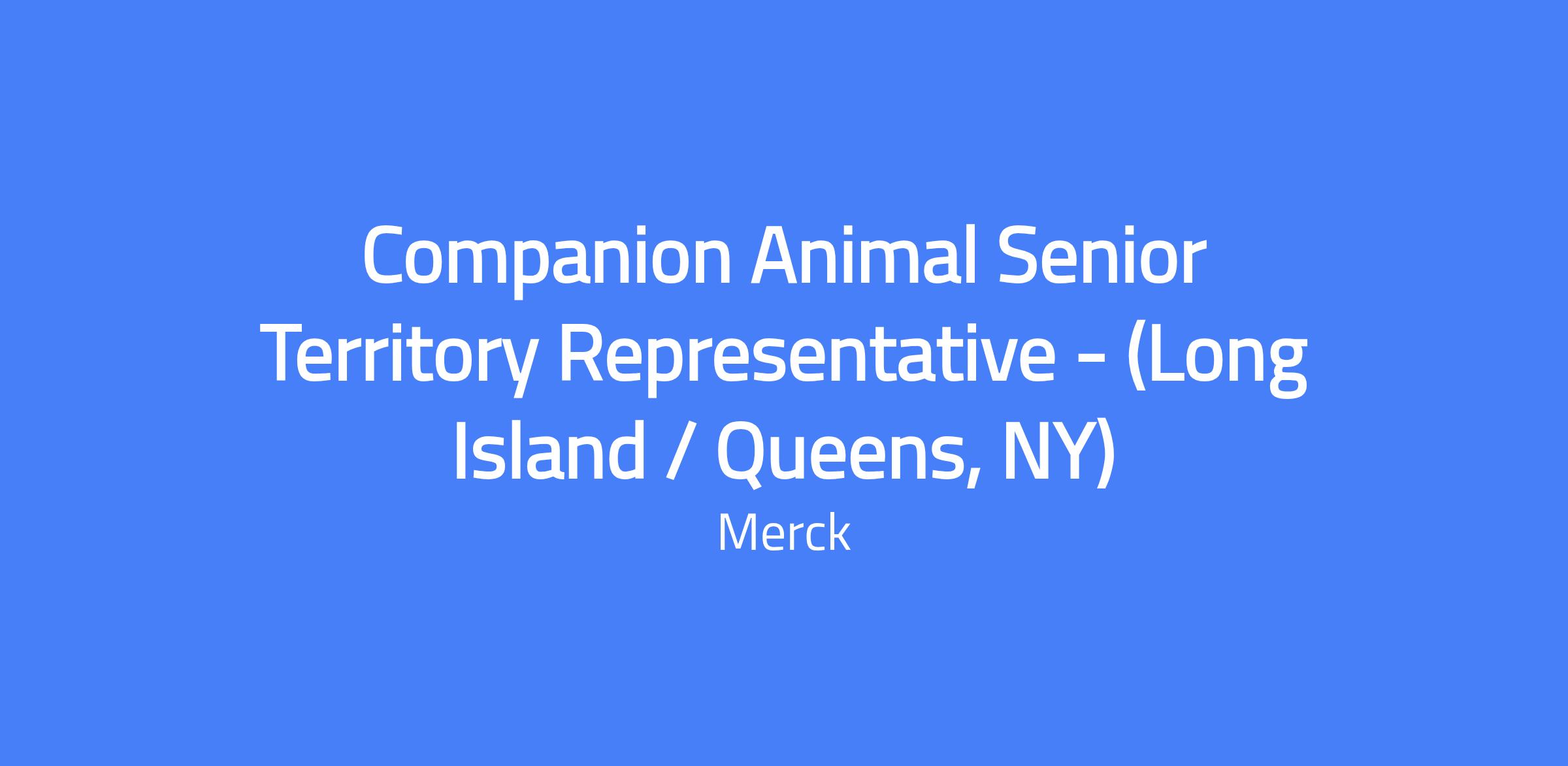 Companion Animal Senior Territory Representative - (Long Island / Queens, NY)

Merck